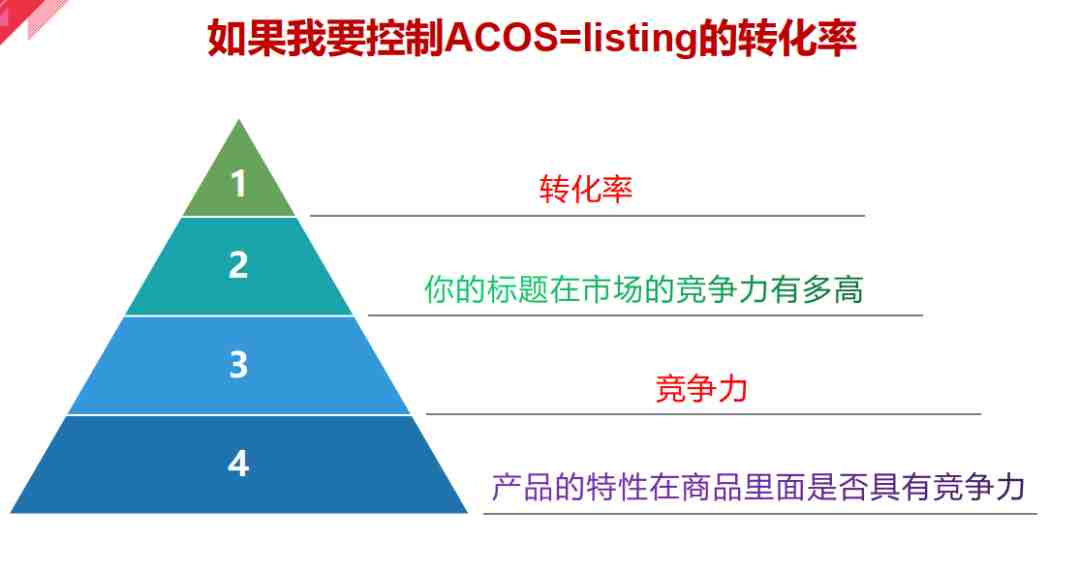 如果我要控制ACOS=listing的转化率

1
转化率

2
你的标题在市场的竞争力有多高

3
竞争力

4
产品的特性在商品里面是否具有竞争力